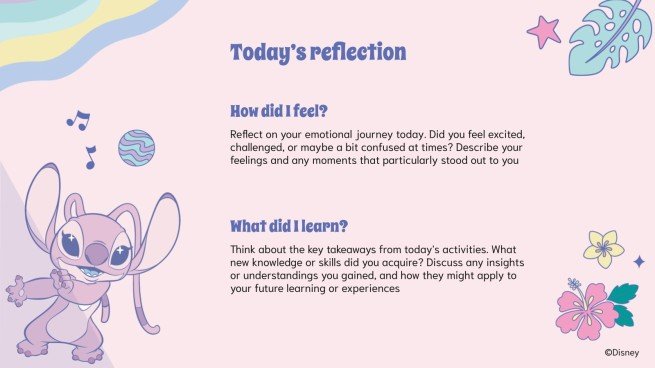 Today's reflection

How did I feel?

Reflect on your emotional journey today. Did you feel excited, challenged, or maybe a bit confused at times? Describe your feelings and any moments that particularly stood out to you

What did I learn?

Think about the key takeaways from today's activities. What new knowledge or skills did you acquire? Discuss any insights or understandings you gained, and how they might apply to your future learning or experiences

©Disney